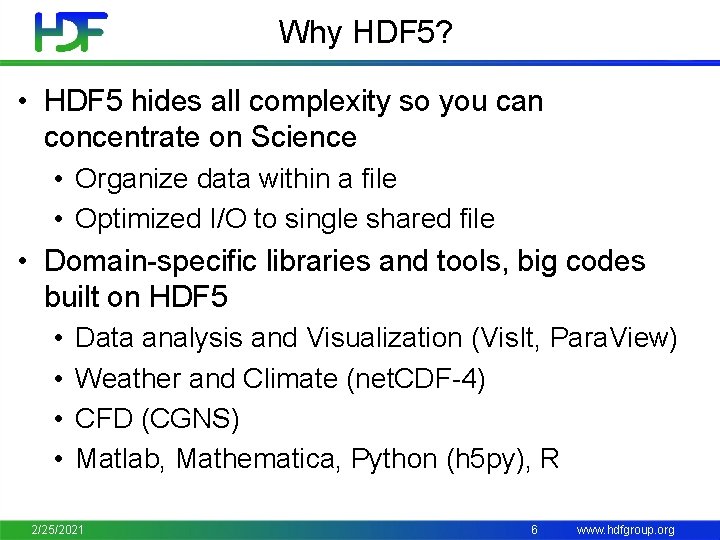 HDF

Why HDF5?

• HDF5 hides all complexity so you can concentrate on Science
  • Organize data within a file
  • Optimized I/O to single shared file
• Domain-specific libraries and tools, big codes built on HDF5
  • Data analysis and Visualization (VisIt, ParaView)
  • Weather and Climate (netCDF-4)
  • CFD (CGNS)
  • Matlab, Mathematica, Python (h5py), R

2/25/2021 6 www.hdfgroup.org